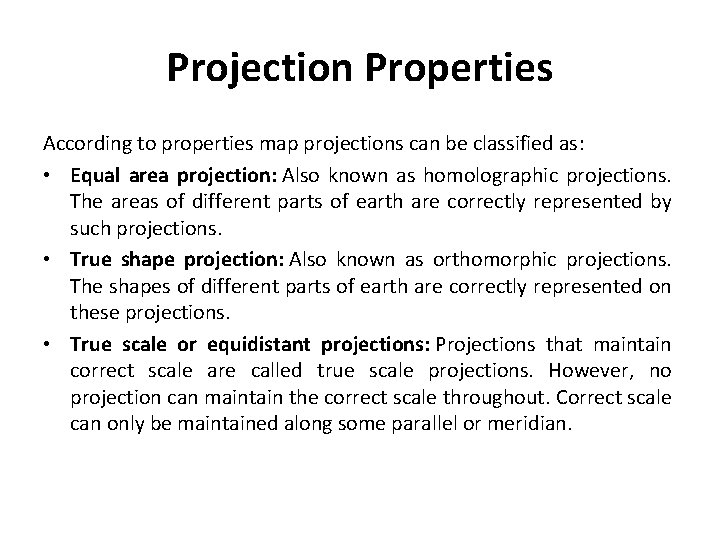 Projection Properties

According to properties map projections can be classified as:

• Equal area projection: Also known as homolographic projections. The areas of different parts of earth are correctly represented by such projections.

• True shape projection: Also known as orthomorphic projections. The shapes of different parts of earth are correctly represented on these projections.

• True scale or equidistant projections: Projections that maintain correct scale are called true scale projections. However, no projection can maintain the correct scale throughout. Correct scale can only be maintained along some parallel or meridian.